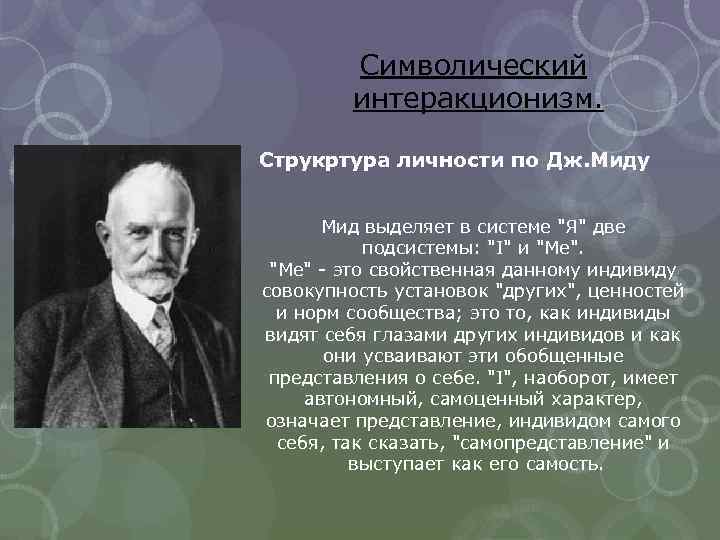 Символический интеракционизм.

Струкртура личности по Дж.Миду

Мид выделяет в системе "Я" две подсистемы: "I" и "Me".
"Me" - это свойственная данному индивиду совокупность установок "других", ценностей и норм сообщества; это то, как индивиды видят себя глазами других индивидов и как они усваивают эти обобщенные представления о себе. "I", наоборот, имеет автономный, самоценный характер, означает представление, индивидом самого себя, так сказать, "самопредставление" и выступает как его самость.